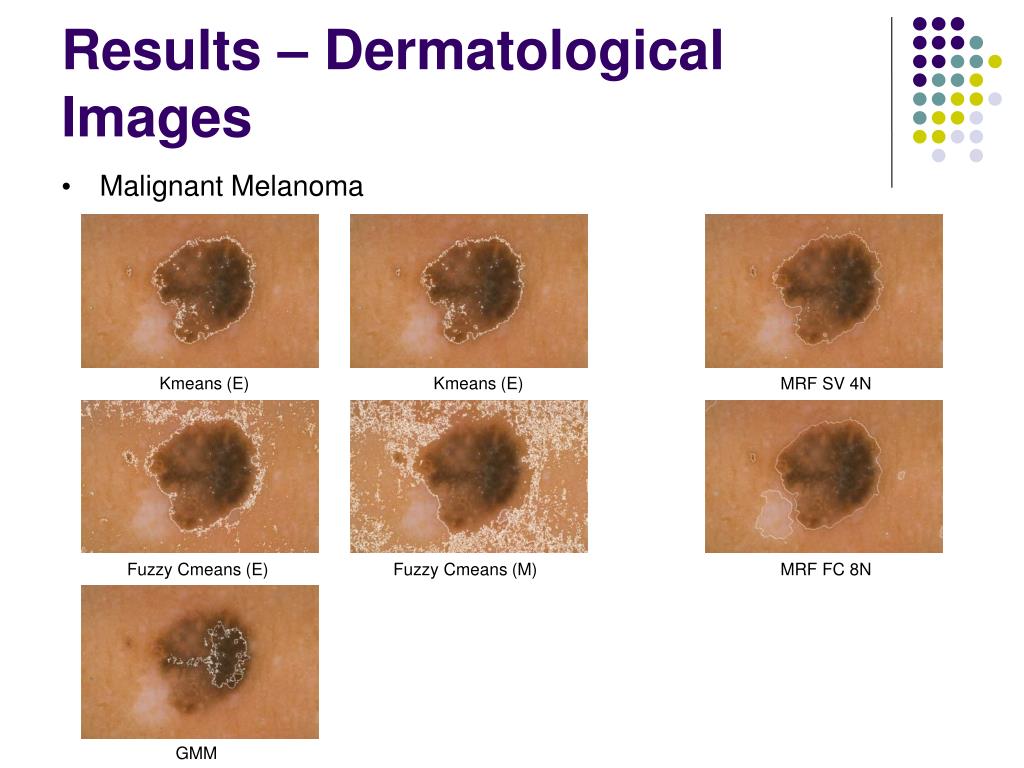 Results – Dermatological Images

• Malignant Melanoma

Kmeans (E)

Kmeans (E)

MRF SV 4N

Fuzzy Cmeans (E)

Fuzzy Cmeans (M)

MRF FC 8N

GMM